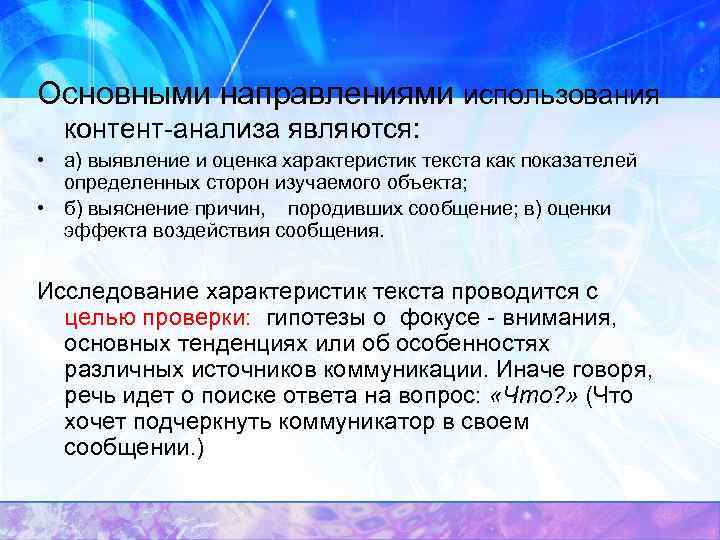 Основными направлениями использования контент-анализа являются:

• а) выявление и оценка характеристик текста как показателей определенных сторон изучаемого объекта;
• б) выяснение причин, породивших сообщение; в) оценки эффекта воздействия сообщения.

Исследование характеристик текста проводится с целью проверки: гипотезы о фокусе - внимания, основных тенденциях или об особенностях различных источников коммуникации. Иначе говоря, речь идет о поиске ответа на вопрос: «Что?» (Что хочет подчеркнуть коммуникатор в своем сообщении.)